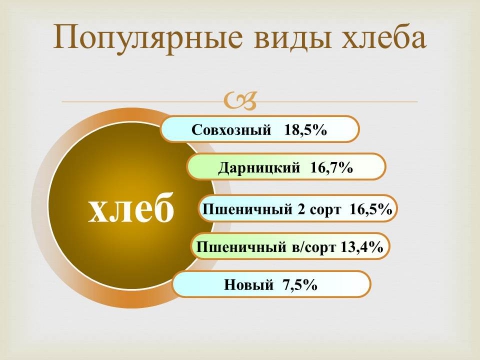 Популярные виды хлеба

хлеб

Совхозный 18,5%

Дарницкий 16,7%

Пшеничный 2 сорт 16,5%

Пшеничный в/сорт 13,4%

Новый 7,5%